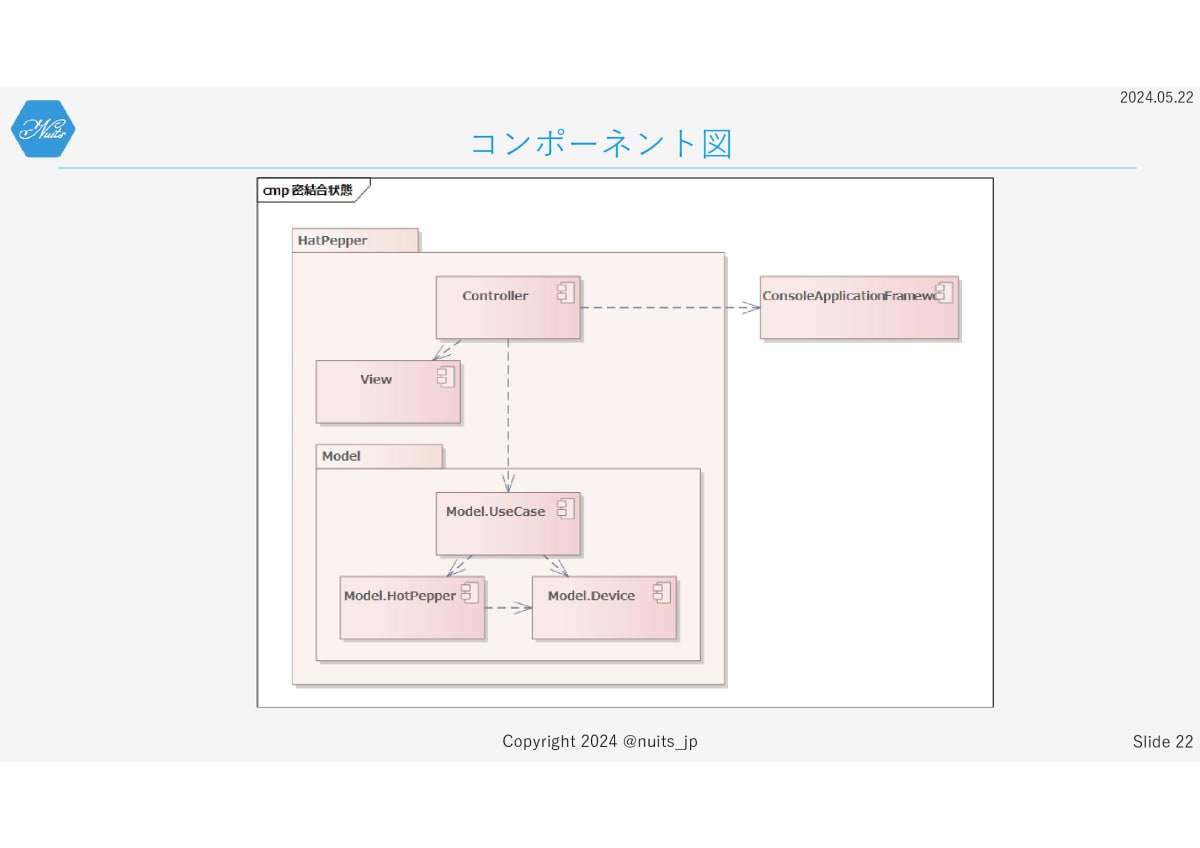 2024.05.22

Nuits

コンポーネント図

cmp 密結合状態

HatPepper

Controller

ConsoleApplicationFramewo

View

Model

Model.UseCase

Model.HotPepper

Model.Device

Copyright 2024 @nuits_jp

Slide 22